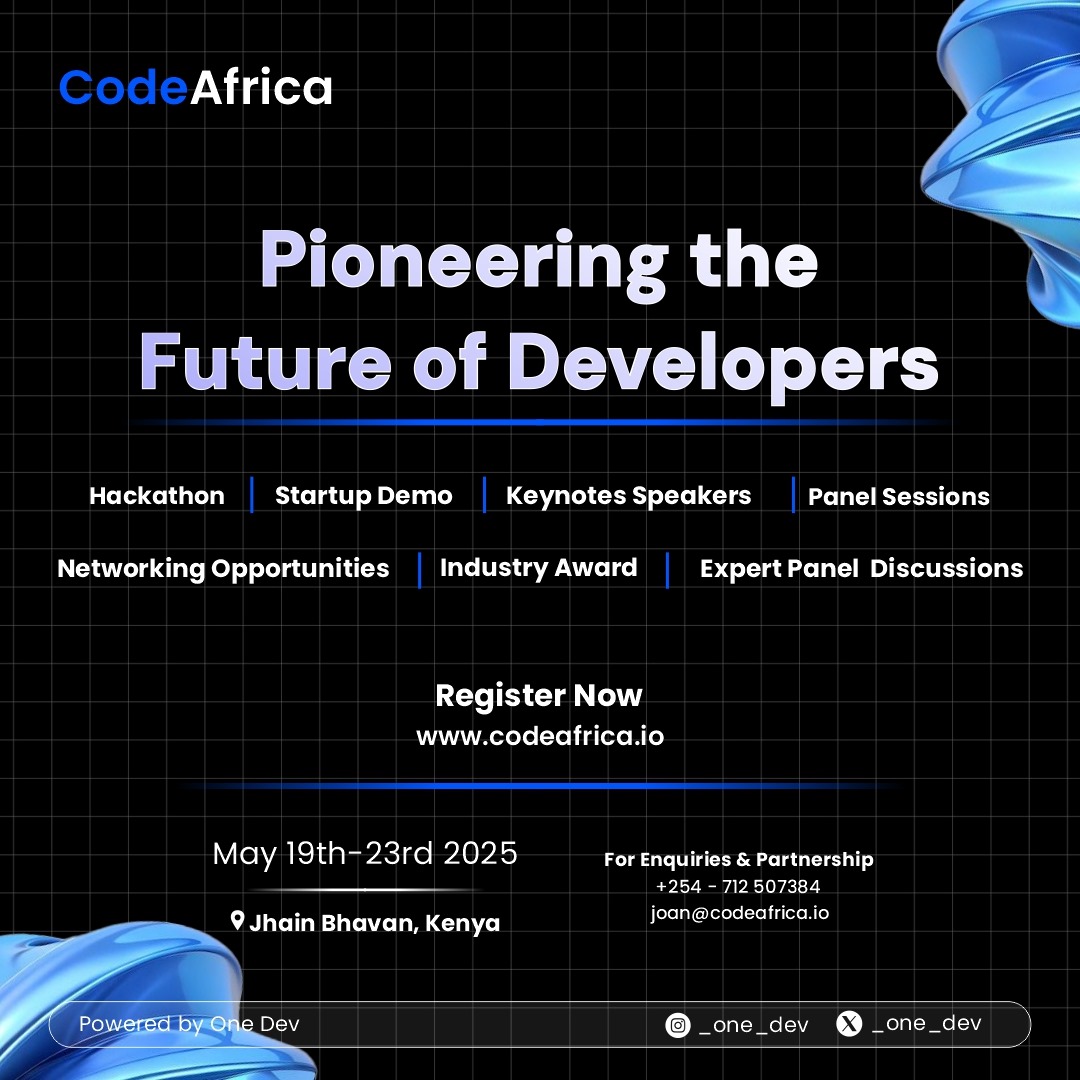 CodeAfrica

Pioneering the Future of Developers

Hackathon | Startup Demo | Keynotes Speakers | Panel Sessions

Networking Opportunities | Industry Award | Expert Panel Discussions

Register Now
www.codeafrica.io

May 19th-23rd 2025

Jhain Bhavan, Kenya

For Enquiries & Partnership
+254 - 712 507384
joan@codeafrica.io

Powered by One Dev

_one_dev _one_dev